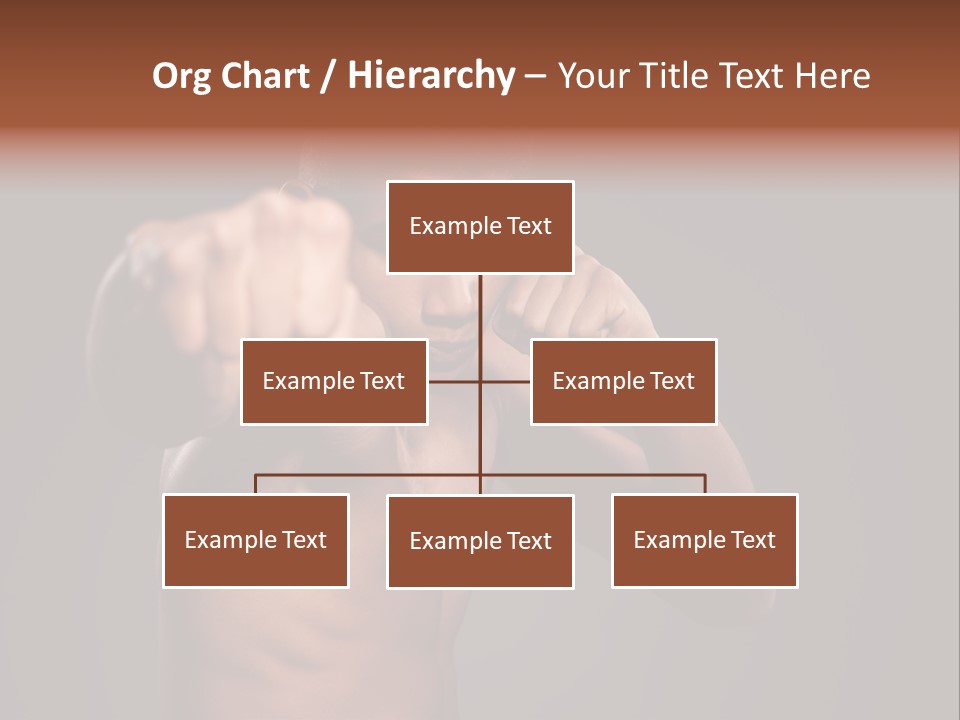 Org Chart / Hierarchy – Your Title Text Here

Example Text

Example Text

Example Text

Example Text

Example Text

Example Text